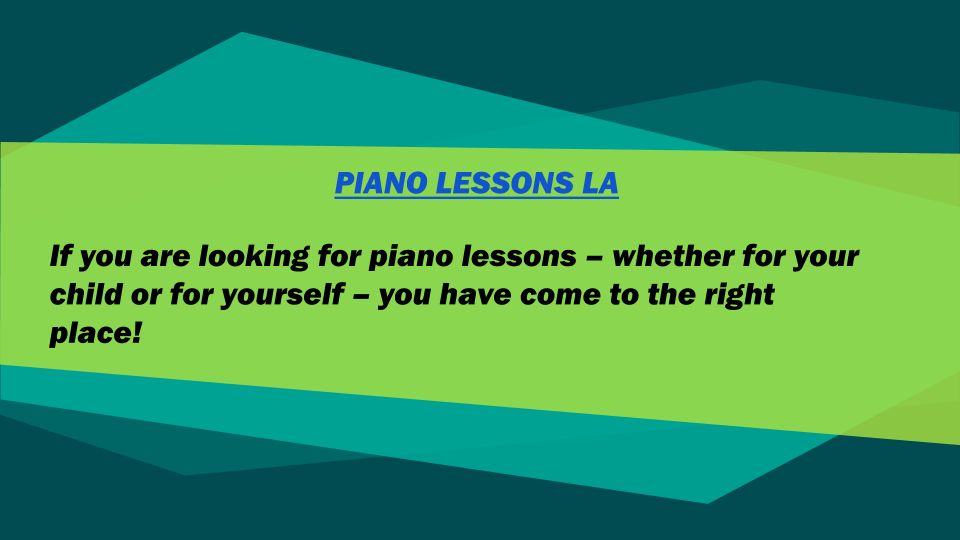 PIANO LESSONS LA

If you are looking for piano lessons – whether for your child or for yourself – you have come to the right place!